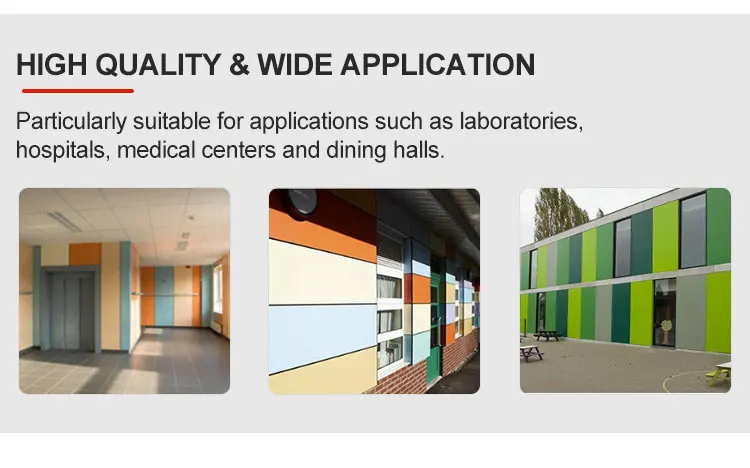 HIGH QUALITY & WIDE APPLICATION

Particularly suitable for applications such as laboratories, hospitals, medical centers and dining halls.